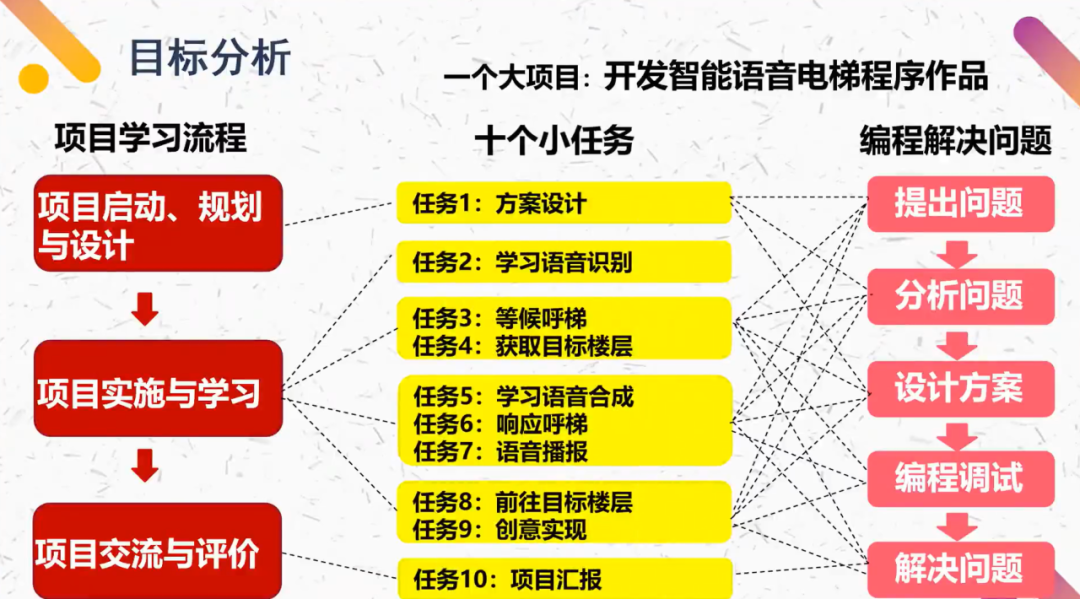 目标分析

一个大项目：开发智能语音电梯程序作品

项目学习流程

项目启动、规划与设计

项目实施与学习

项目交流与评价

十个小任务

任务1：方案设计

任务2：学习语音识别

任务3：等候呼梯
任务4：获取目标楼层

任务5：学习语音合成
任务6：响应呼梯
任务7：语音播报

任务8：前往目标楼层
任务9：创意实现

任务10：项目汇报

编程解决问题

提出问题

分析问题

设计方案

编程调试

解决问题